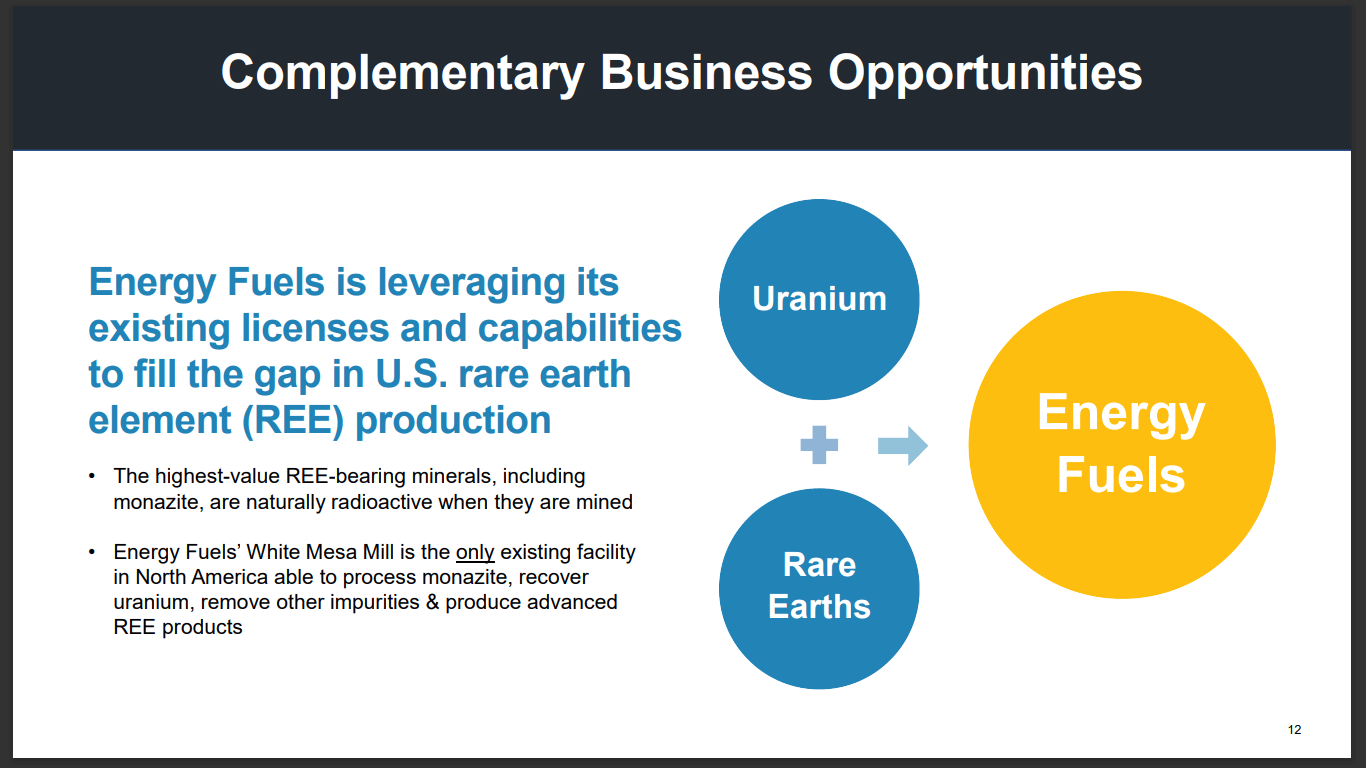 Complementary Business Opportunities

Energy Fuels is leveraging its existing licenses and capabilities to fill the gap in U.S. rare earth element (REE) production

• The highest-value REE-bearing minerals, including monazite, are naturally radioactive when they are mined

• Energy Fuels' White Mesa Mill is the only existing facility in North America able to process monazite, recover uranium, remove other impurities & produce advanced REE products

Uranium

Rare Earths

Energy Fuels

12